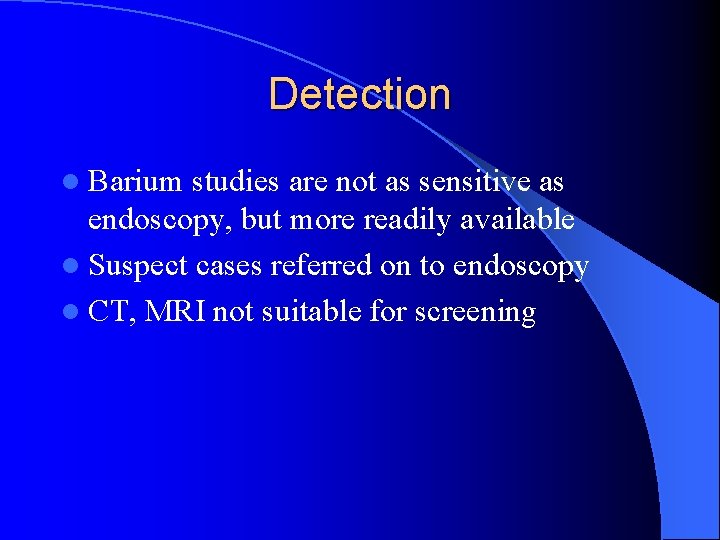 Detection

- Barium studies are not as sensitive as endoscopy, but more readily available
- Suspect cases referred on to endoscopy
- CT, MRI not suitable for screening